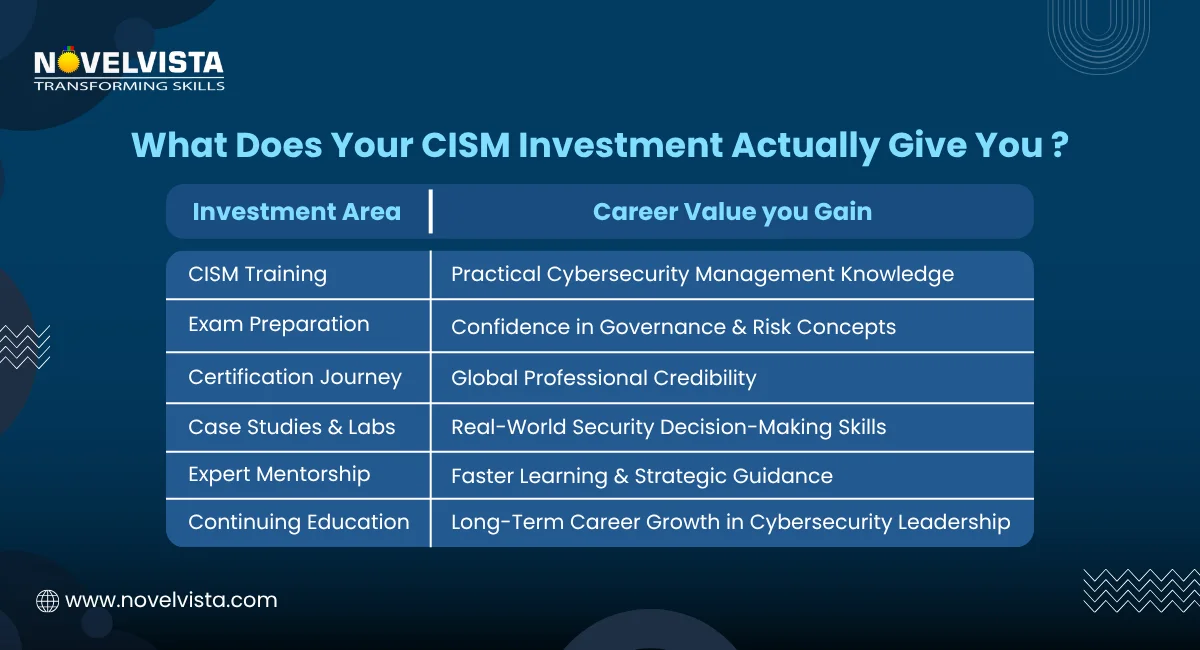 NOVELVISTA
TRANSFORMING SKILLS

What Does Your CISM Investment Actually Give You ?

| Investment Area | Career Value you Gain |
|---|---|
| CISM Training | Practical Cybersecurity Management Knowledge |
| Exam Preparation | Confidence in Governance & Risk Concepts |
| Certification Journey | Global Professional Credibility |
| Case Studies & Labs | Real-World Security Decision-Making Skills |
| Expert Mentorship | Faster Learning & Strategic Guidance |
| Continuing Education | Long-Term Career Growth in Cybersecurity Leadership |

www.novelvista.com